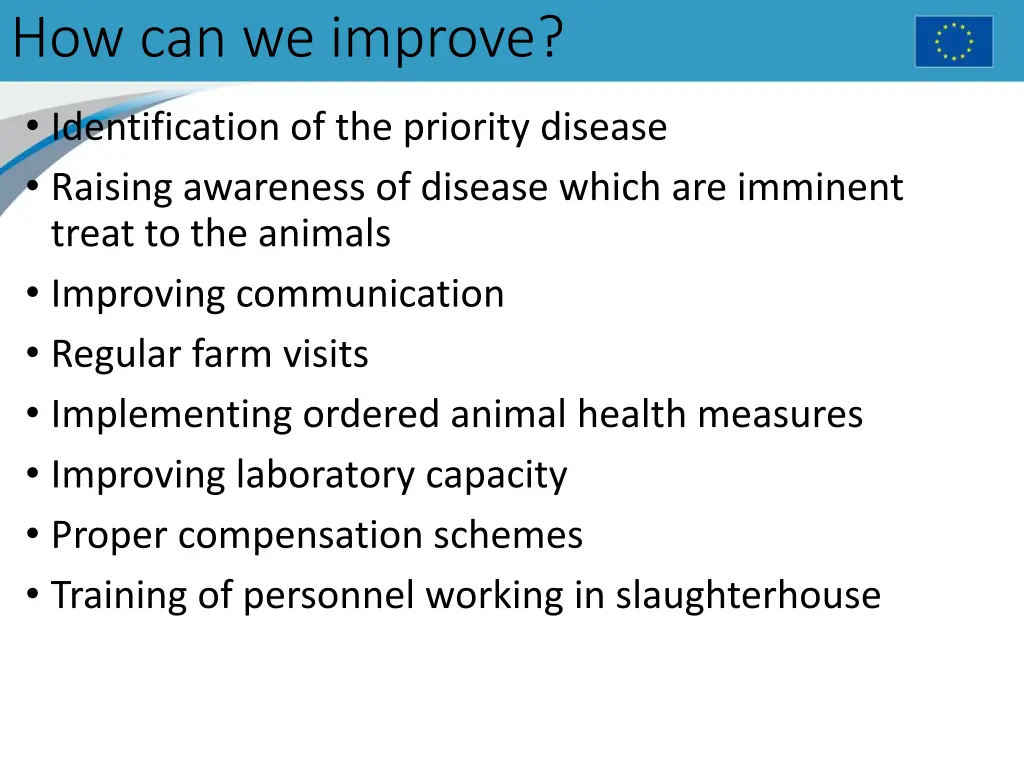 How can we improve?

• Identification of the priority disease
• Raising awareness of disease which are imminent treat to the animals
• Improving communication
• Regular farm visits
• Implementing ordered animal health measures
• Improving laboratory capacity
• Proper compensation schemes
• Training of personnel working in slaughterhouse